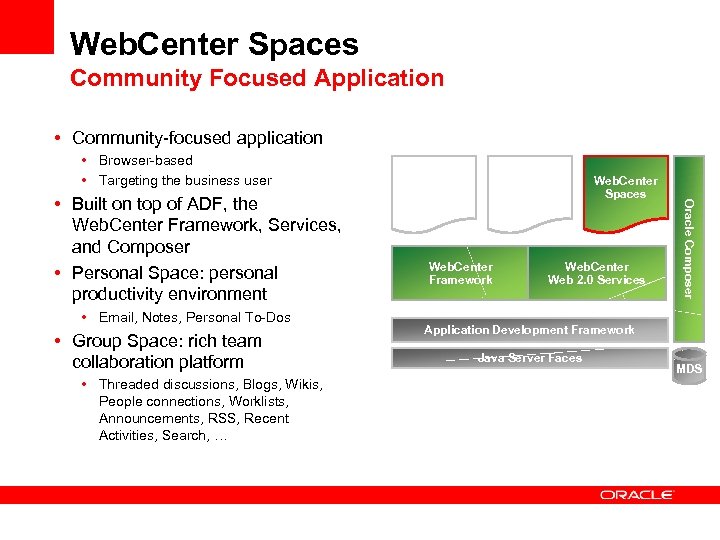 WebCenter Spaces
Community Focused Application

• Community-focused application
  • Browser-based
  • Targeting the business user
• Built on top of ADF, the WebCenter Framework, Services, and Composer
• Personal Space: personal productivity environment
  • Email, Notes, Personal To-Dos
• Group Space: rich team collaboration platform
  • Threaded discussions, Blogs, Wikis, People connections, Worklists, Announcements, RSS, Recent Activities, Search, …

WebCenter Spaces

Oracle Composer

WebCenter Framework

WebCenter Web 2.0 Services

Application Development Framework

Java Server Faces

MDS

ORACLE